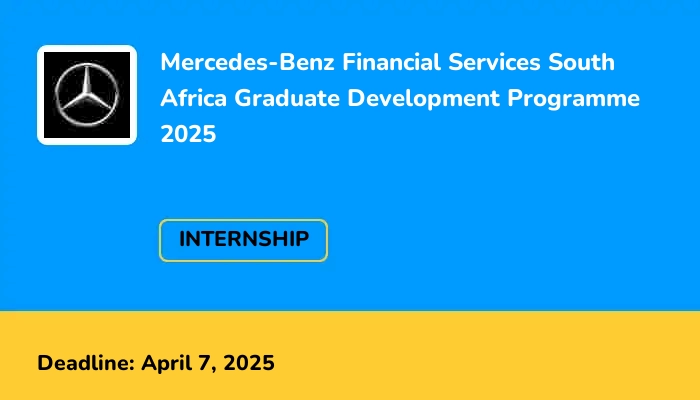 Mercedes-Benz Financial Services South Africa Graduate Development Programme 2025

INTERNSHIP

Deadline: April 7, 2025